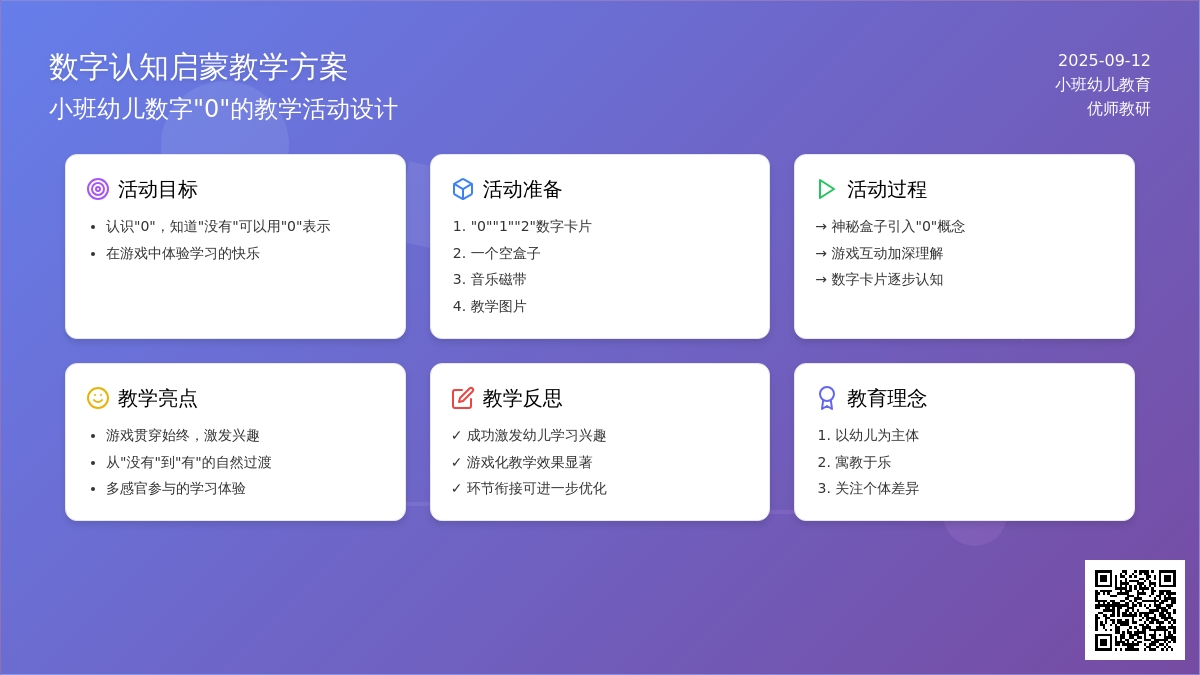 数字认知启蒙教学方案
小班幼儿数字"0"的教学活动设计

2025-09-12
小班幼儿教育
优师教研

活动目标
- 认识"0"，知道"没有"可以用"0"表示
- 在游戏中体验学习的快乐

活动准备
1. "0""1""2"数字卡片
2. 一个空盒子
3. 音乐磁带
4. 教学图片

活动过程
→ 神秘盒子引入"0"概念
→ 游戏互动加深理解
→ 数字卡片逐步认知

教学亮点
- 游戏贯穿始终，激发兴趣
- 从"没有"到"有"的自然过渡
- 多感官参与的学习体验

教学反思
✓ 成功激发幼儿学习兴趣
✓ 游戏化教学效果显著
✓ 环节衔接可进一步优化

教育理念
1. 以幼儿为主体
2. 寓教于乐
3. 关注个体差异